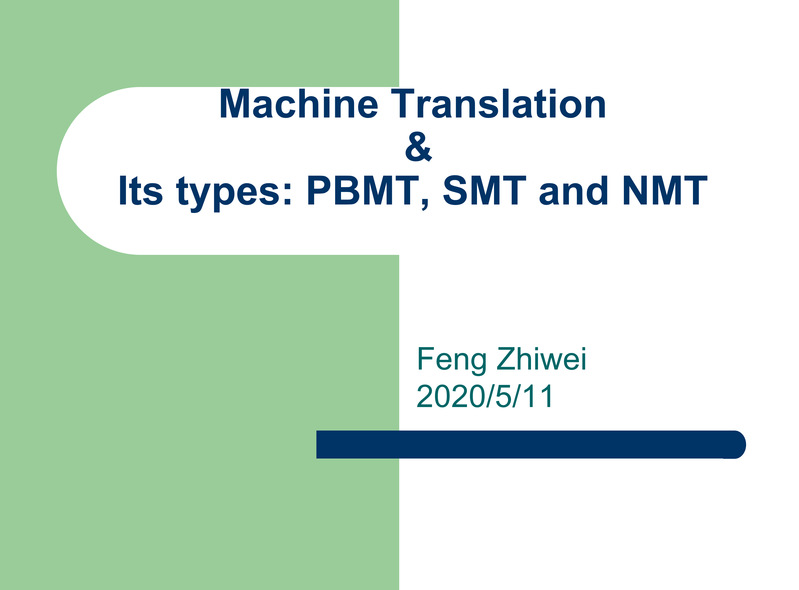 Machine Translation
&
Its types: PBMT, SMT and NMT

Feng Zhiwei
2020/5/11